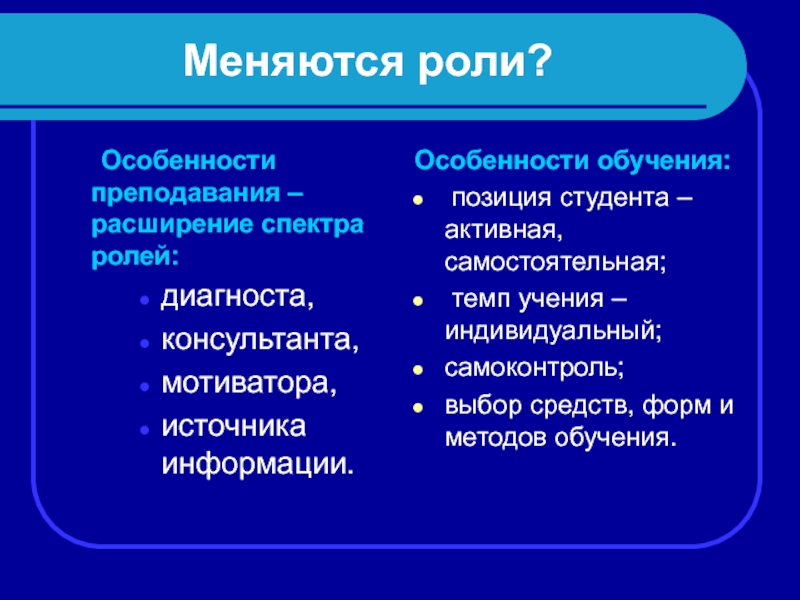 Меняются роли?

Особенности преподавания – расширение спектра ролей:

- диагноста,
- консультанта,
- мотиватора,
- источника информации.

Особенности обучения:

- позиция студента – активная, самостоятельная;
- темп учения – индивидуальный;
- самоконтроль;
- выбор средств, форм и методов обучения.